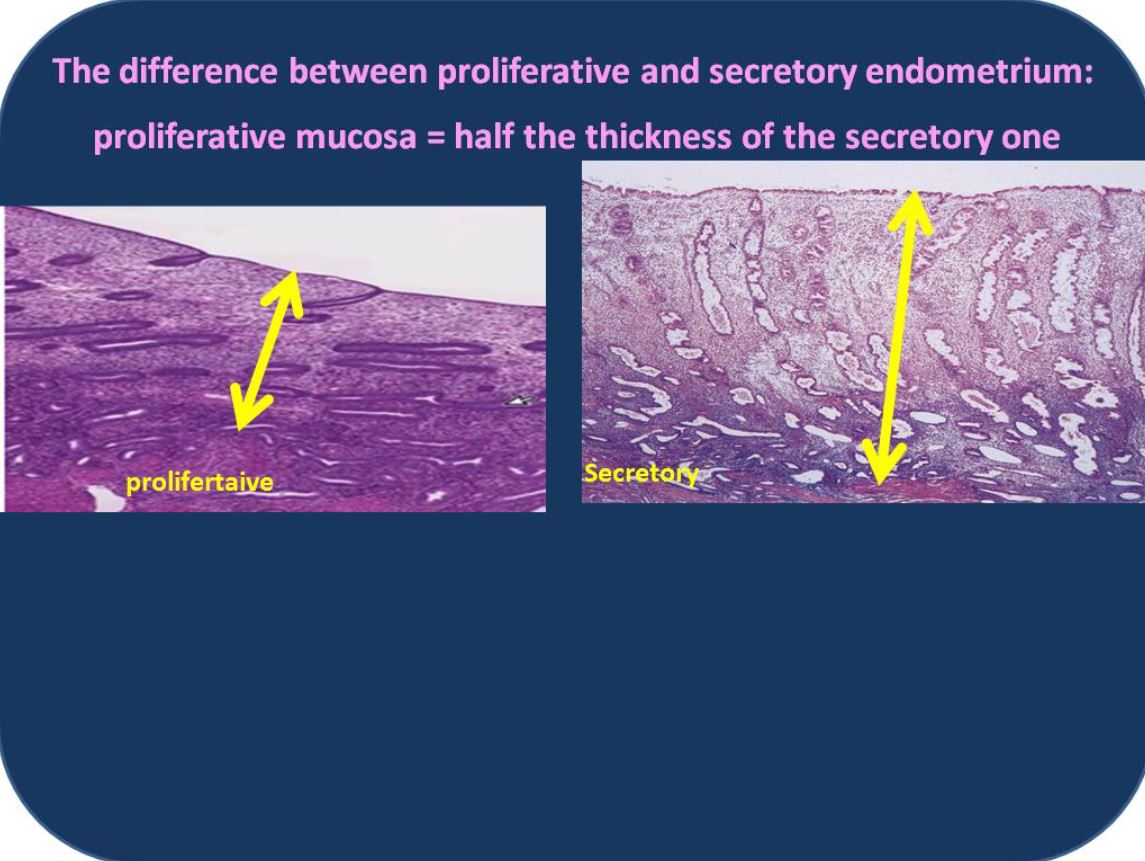 The difference between proliferative and secretory endometrium:

proliferative mucosa = half the thickness of the secretory one

prolifertaive

Secretory